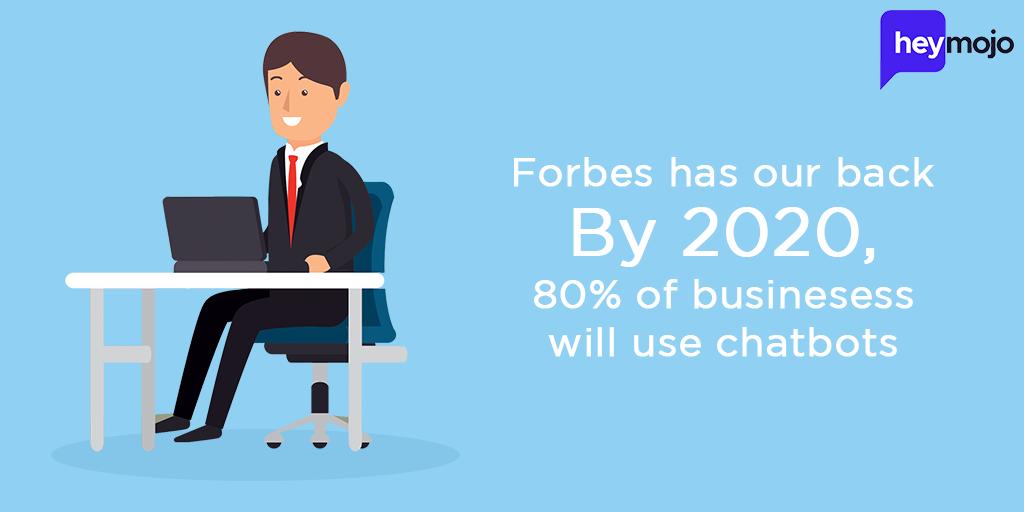 heymojo

Forbes has our back
By 2020,
80% of businesess
will use chatbots